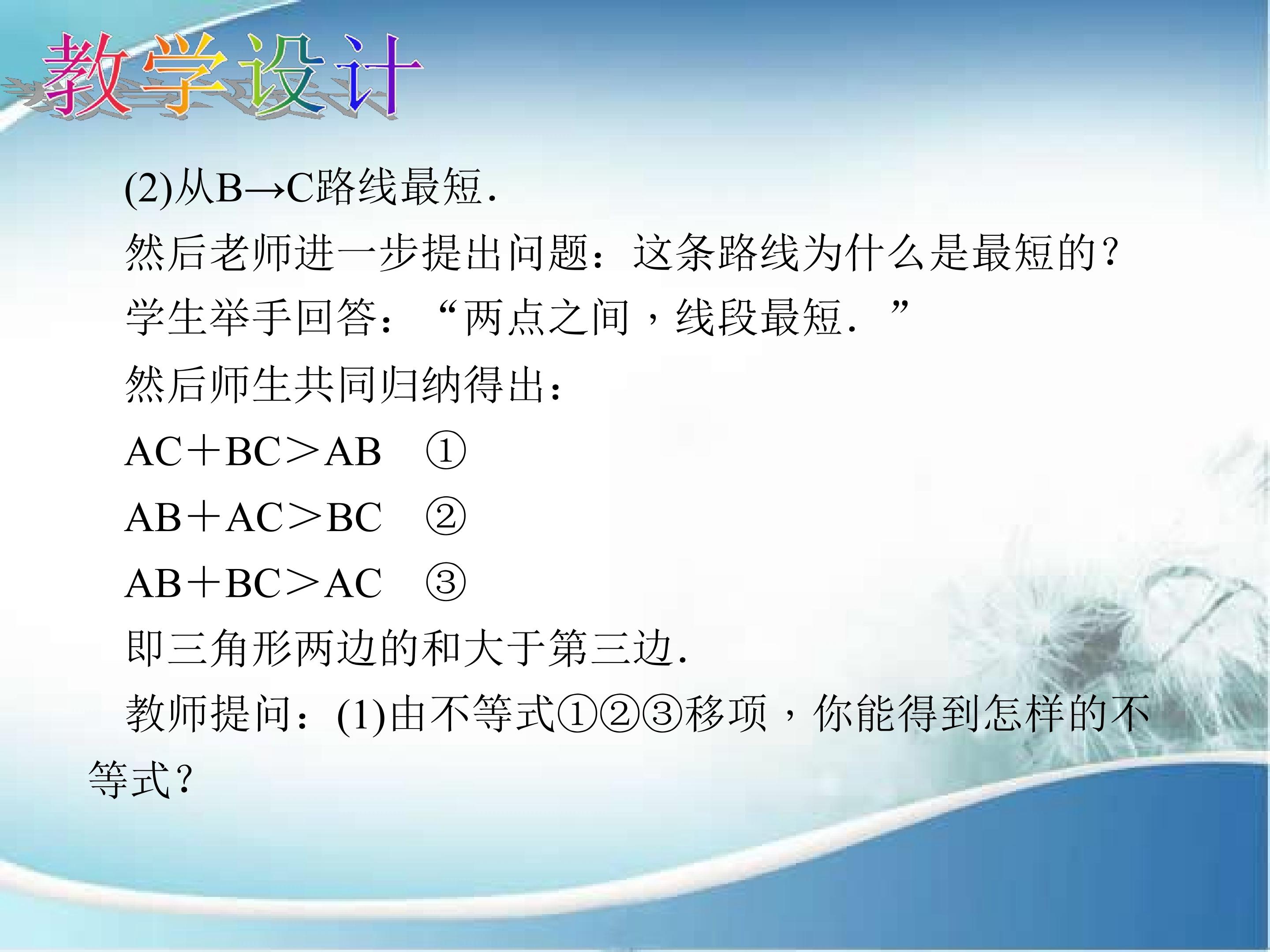 教学设计

(2)从B→C路线最短.

然后老师进一步提出问题：这条路线为什么是最短的?

学生举手回答：“两点之间，线段最短.”

然后师生共同归纳得出：

$AC+BC>AB$ ①

$AB+AC>BC$ ②

$AB+BC>AC$ ③

即三角形两边的和大于第三边.

教师提问：(1)由不等式①②③移项，你能得到怎样的不等式?